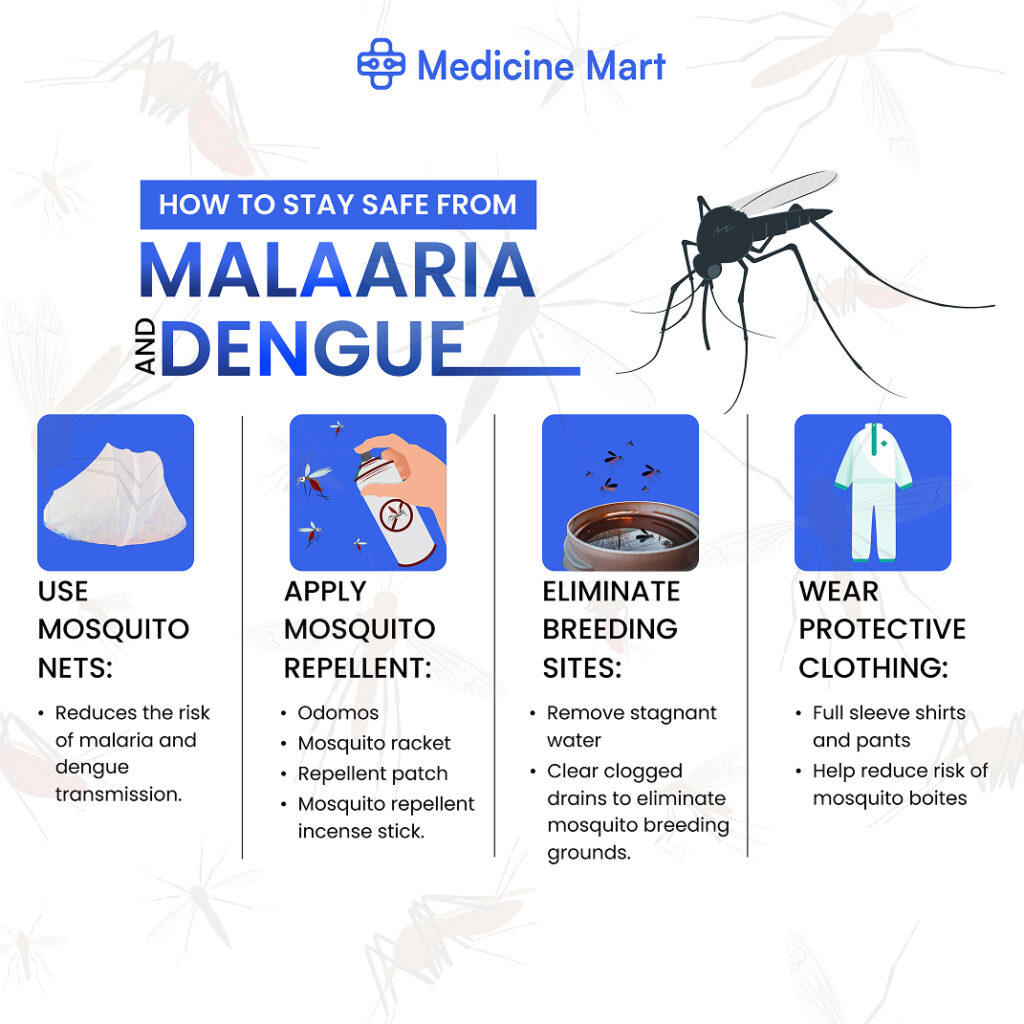 Medicine Mart

HOW TO STAY SAFE FROM

MALAARIA

AND DENGUE

USE MOSQUITO NETS:

• Reduces the risk of malaria and dengue transmission.

APPLY MOSQUITO REPELLENT:

• Odomos
• Mosquito racket
• Repellent patch
• Mosquito repellent incense stick.

ELIMINATE BREEDING SITES:

• Remove stagnant water
• Clear clogged drains to eliminate mosquito breeding grounds.

WEAR PROTECTIVE CLOTHING:

• Full sleeve shirts and pants
• Help reduce risk of mosquito boites